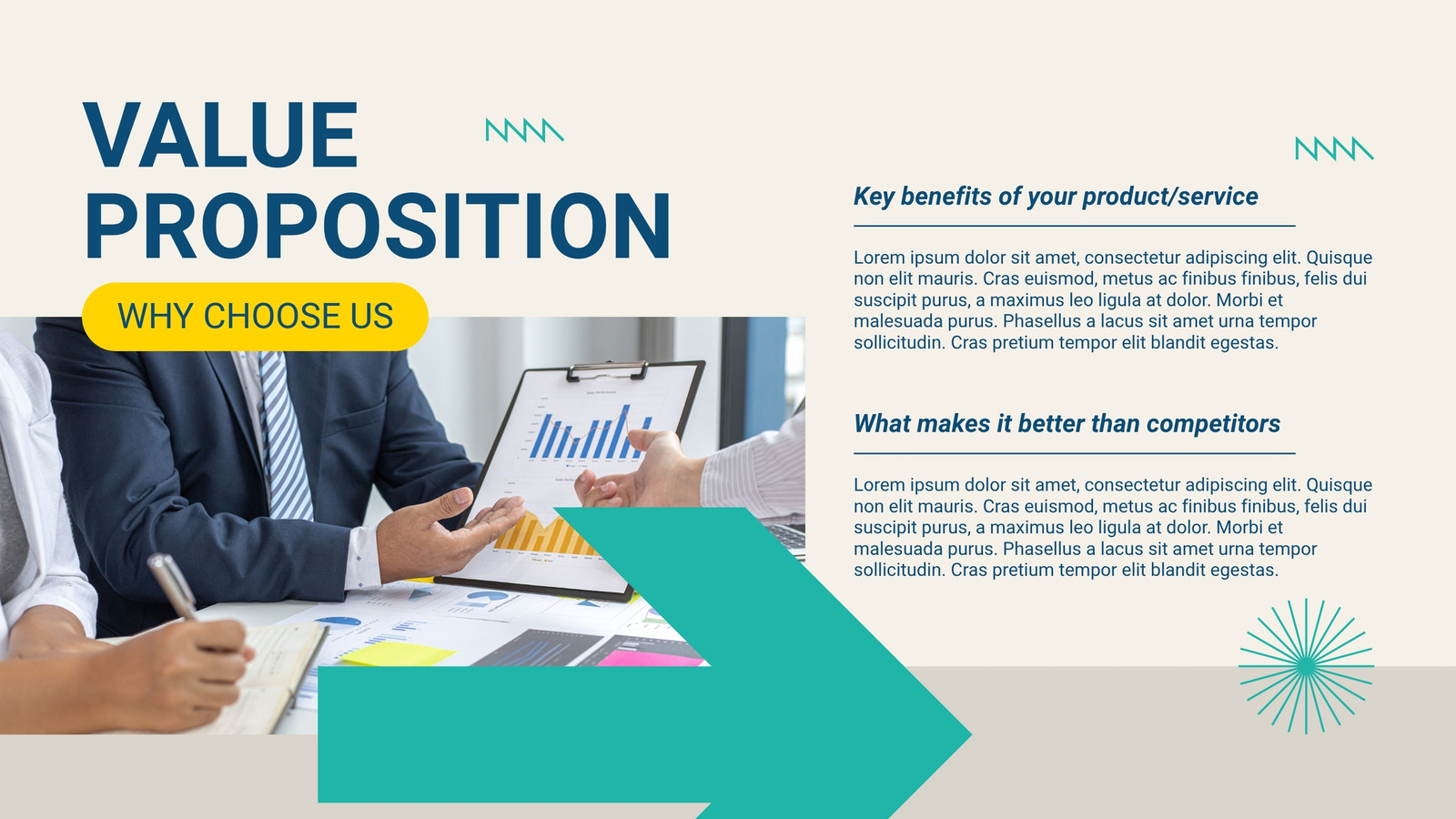 VALUE PROPOSITION

WHY CHOOSE US

Key benefits of your product/service

Lorem ipsum dolor sit amet, consectetur adipiscing elit. Quisque non elit mauris. Cras euismod, metus ac finibus finibus, felis dui suscipit purus, a maximus leo ligula at dolor. Morbi et malesuada purus. Phasellus a lacus sit amet urna tempor sollicitudin. Cras pretium tempor elit blandit egestas.

What makes it better than competitors

Lorem ipsum dolor sit amet, consectetur adipiscing elit. Quisque non elit mauris. Cras euismod, metus ac finibus finibus, felis dui suscipit purus, a maximus leo ligula at dolor. Morbi et malesuada purus. Phasellus a lacus sit amet urna tempor sollicitudin. Cras pretium tempor elit blandit egestas.